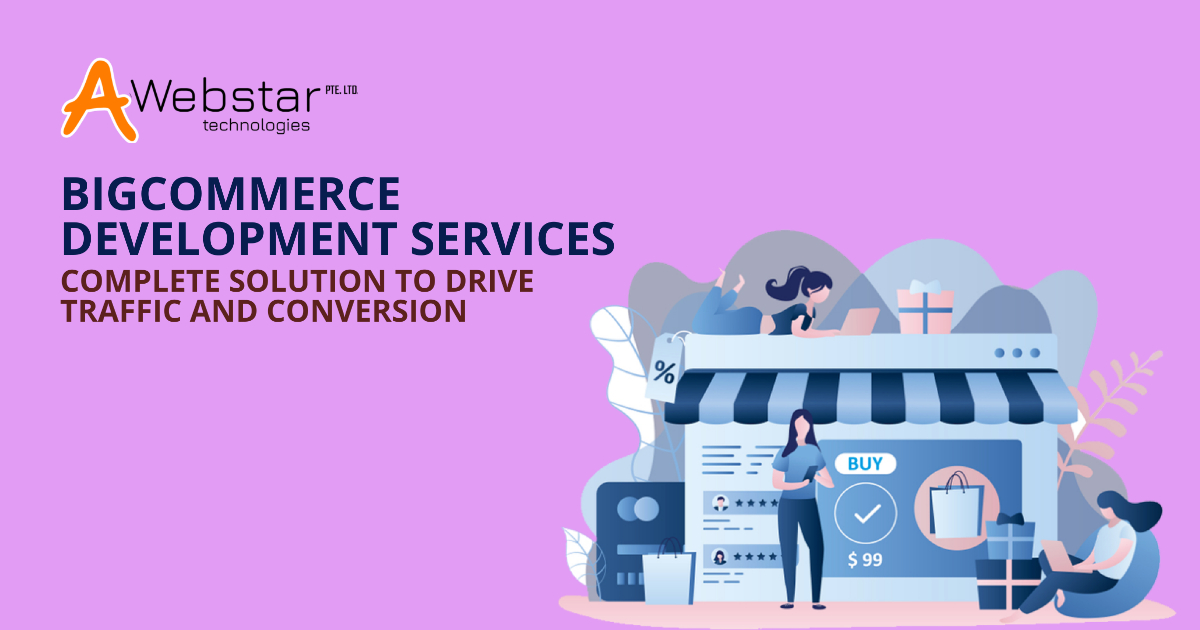 A Webstar PTE. LTD. technologies

BIGCOMMERCE DEVELOPMENT SERVICES

COMPLETE SOLUTION TO DRIVE TRAFFIC AND CONVERSION

%

BUY

$ 99